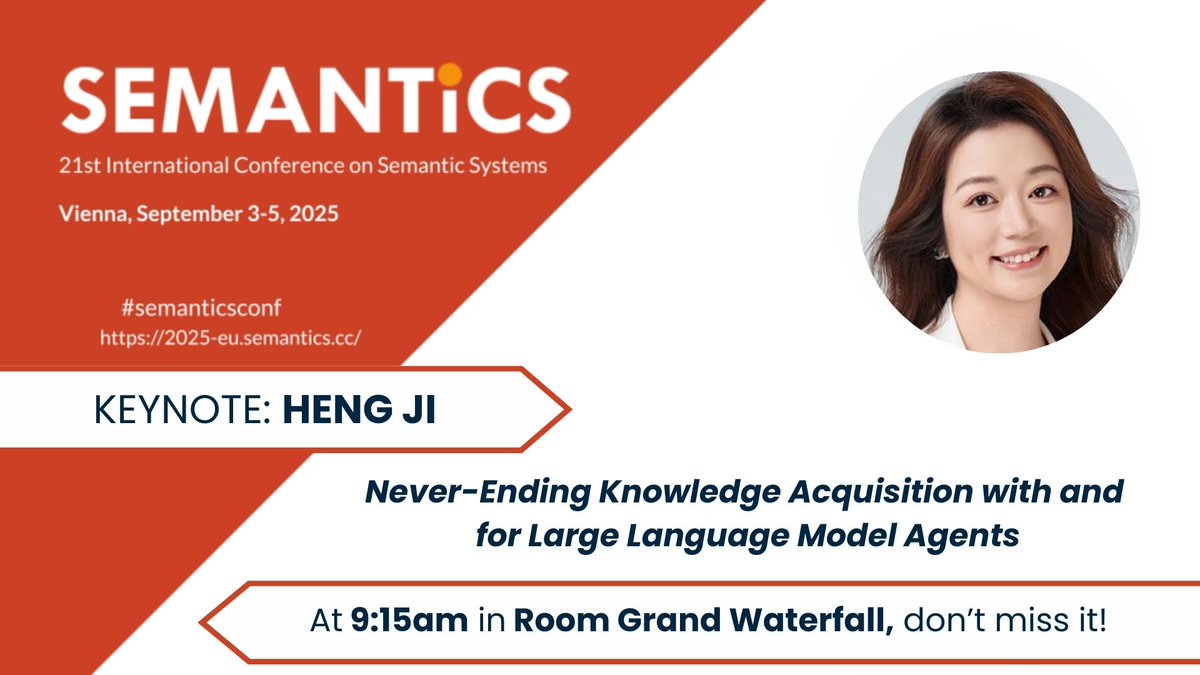 SEMANTiCS
21st International Conference on Semantic Systems
Vienna, September 3-5, 2025

#semanticsconf
https://2025-eu.semantics.cc/

KEYNOTE: HENG JI

Never-Ending Knowledge Acquisition with and for Large Language Model Agents

At 9:15am in Room Grand Waterfall, don't miss it!